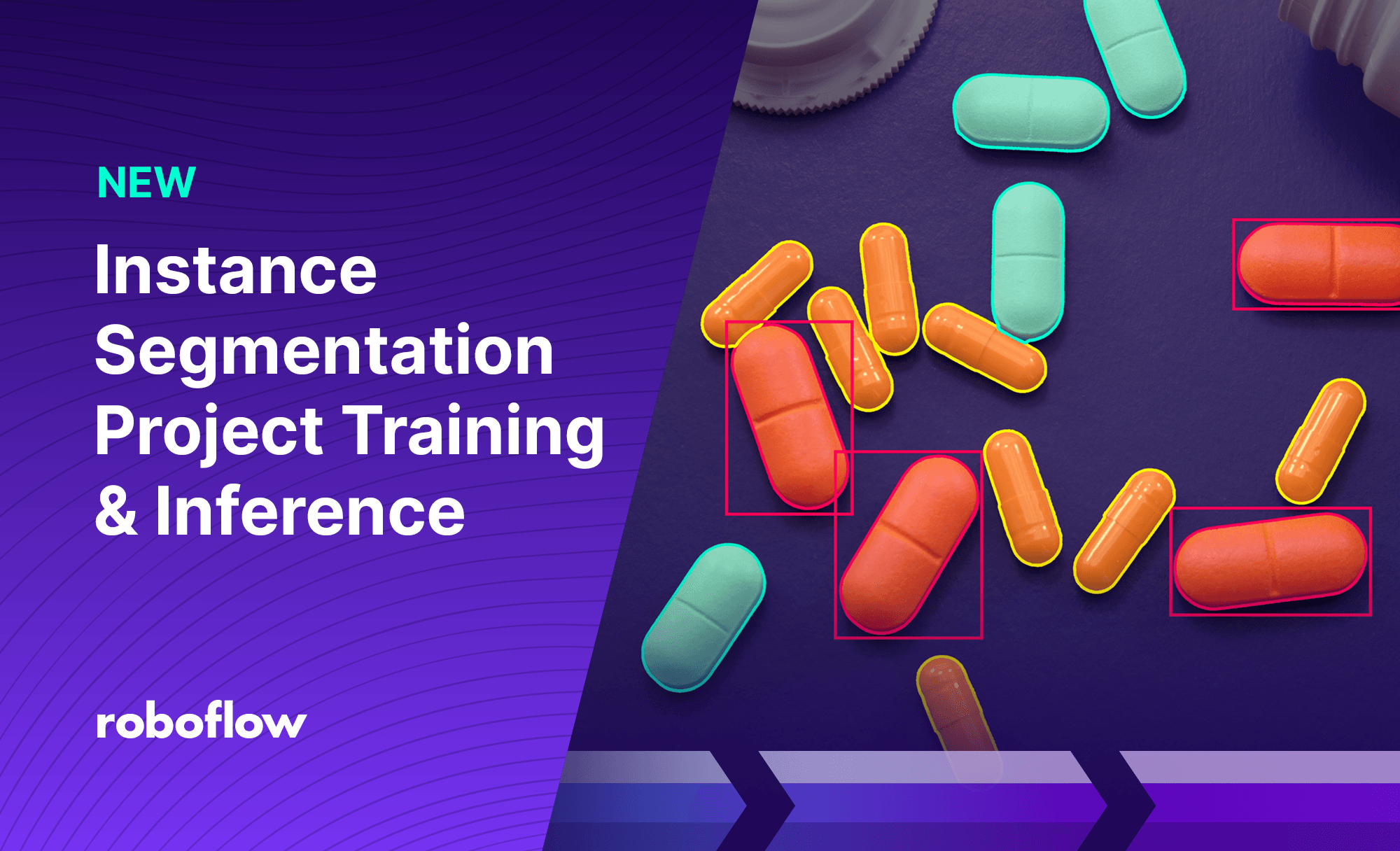 NEW

Instance Segmentation Project Training & Inference

roboflow